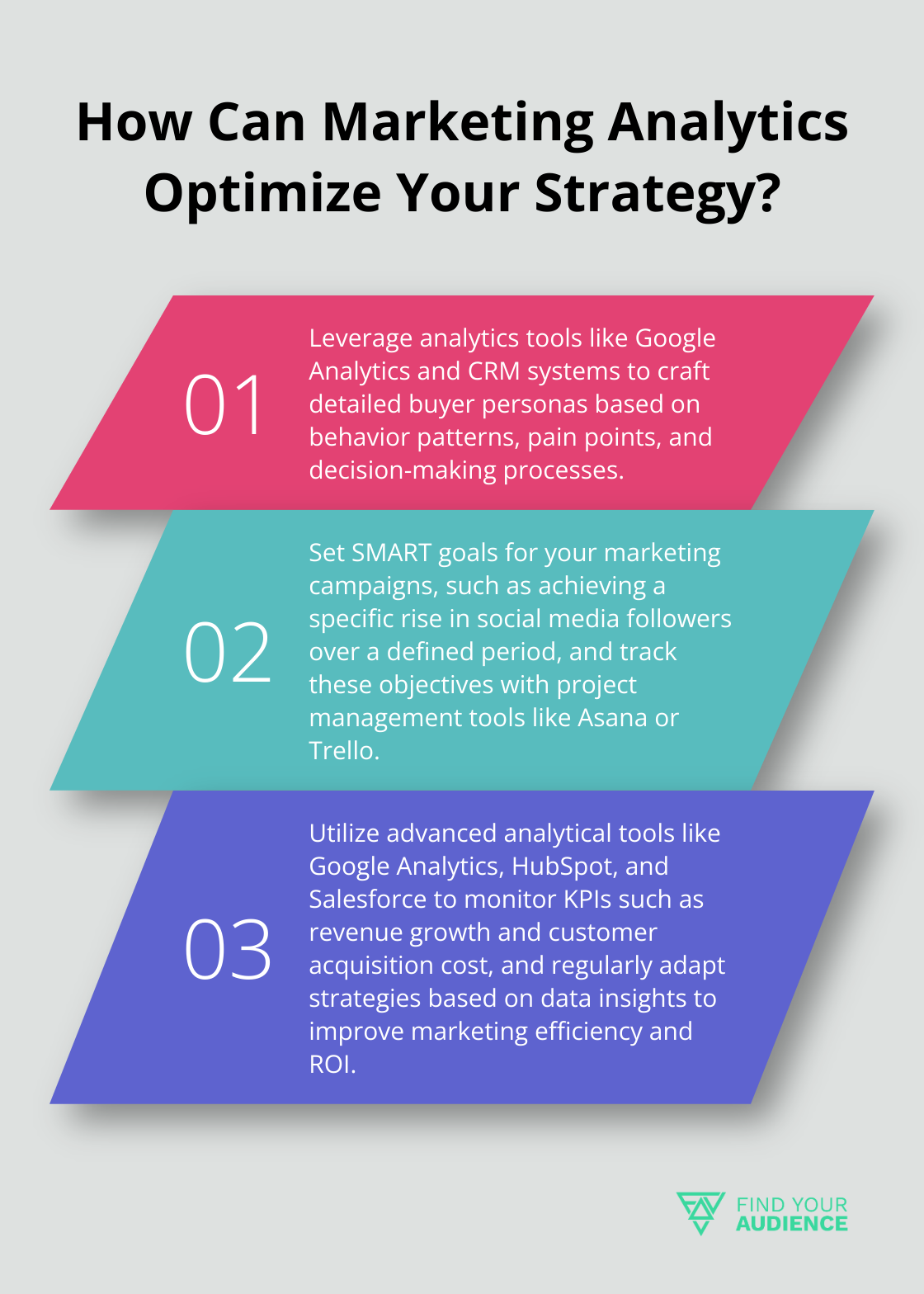 How Can Marketing Analytics Optimize Your Strategy?

01

Leverage analytics tools like Google Analytics and CRM systems to craft detailed buyer personas based on behavior patterns, pain points, and decision-making processes.

02

Set SMART goals for your marketing campaigns, such as achieving a specific rise in social media followers over a defined period, and track these objectives with project management tools like Asana or Trello.

03

Utilize advanced analytical tools like Google Analytics, HubSpot, and Salesforce to monitor KPIs such as revenue growth and customer acquisition cost, and regularly adapt strategies based on data insights to improve marketing efficiency and ROI.

FIND YOUR AUDIENCE